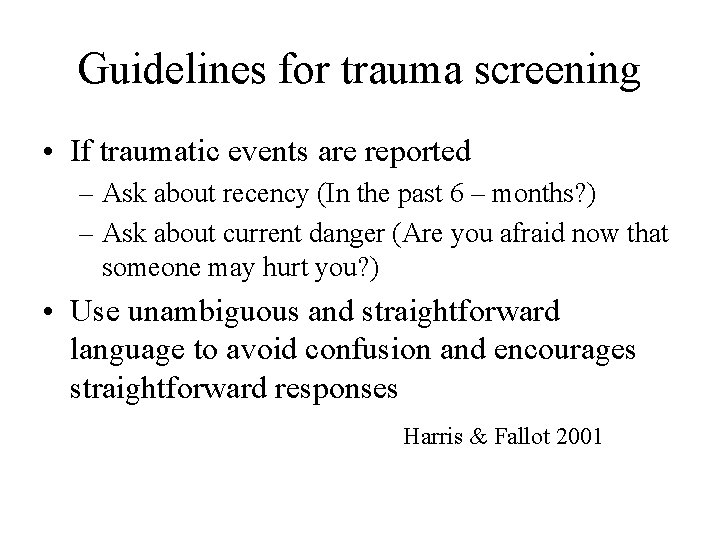 Guidelines for trauma screening

• If traumatic events are reported
– Ask about recency (In the past 6 – months?)
– Ask about current danger (Are you afraid now that someone may hurt you?)

• Use unambiguous and straightforward language to avoid confusion and encourages straightforward responses

Harris & Fallot 2001